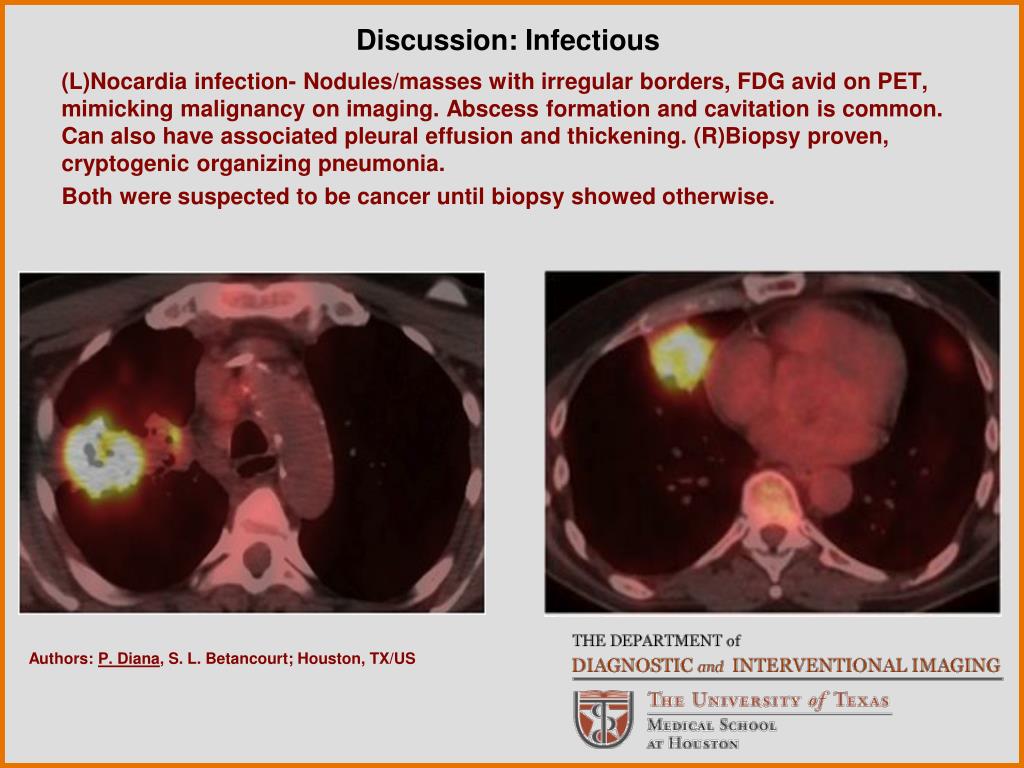 Discussion: Infectious

(L)Nocardia infection- Nodules/masses with irregular borders, FDG avid on PET, mimicking malignancy on imaging. Abscess formation and cavitation is common. Can also have associated pleural effusion and thickening. (R)Biopsy proven, cryptogenic organizing pneumonia.

Both were suspected to be cancer until biopsy showed otherwise.

Authors: P. Diana, S. L. Betancourt; Houston, TX/US

THE DEPARTMENT of
DIAGNOSTIC and INTERVENTIONAL IMAGING

THE UNIVERSITY of TEXAS
MEDICAL SCHOOL
AT HOUSTON